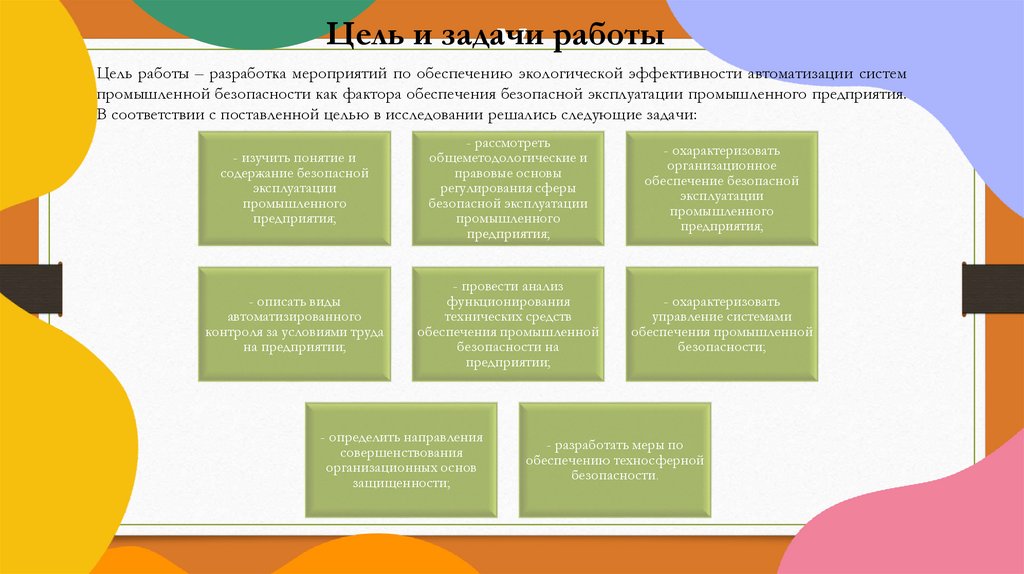 Цель и задачи работы

Цель работы – разработка мероприятий по обеспечению экологической эффективности автоматизации систем промышленной безопасности как фактора обеспечения безопасной эксплуатации промышленного предприятия. В соответствии с поставленной целью в исследовании решались следующие задачи:

- изучить понятие и содержание безопасной эксплуатации промышленного предприятия;

- рассмотреть общеметодологические и правовые основы регулирования сферы безопасной эксплуатации промышленного предприятия;

- охарактеризовать организационное обеспечение безопасной эксплуатации промышленного предприятия;

- описать виды автоматизированного контроля за условиями труда на предприятии;

- провести анализ функционирования технических средств обеспечения промышленной безопасности на предприятии;

- охарактеризовать управление системами обеспечения промышленной безопасности;

- определить направления совершенствования организационных основ защищенности;

- разработать меры по обеспечению техносферной безопасности.